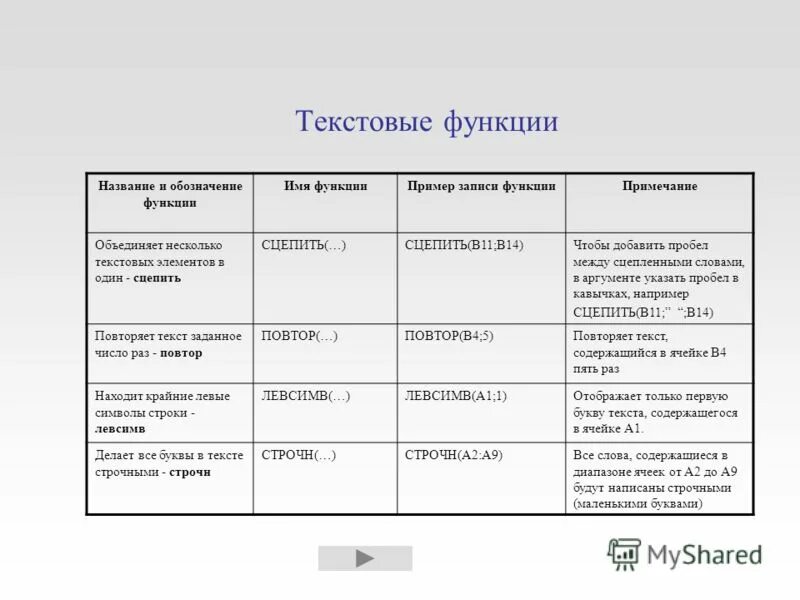 Текстовые функции

| Название и обозначение функции | Имя функции | Пример записи функции | Примечание |
|---|---|---|---|
| Объединяет несколько текстовых элементов в один - **сцепить** | СЦЕПИТЬ(…) | СЦЕПИТЬ(B11;B14) | Чтобы добавить пробел между сцепленными словами, в аргументе указать пробел в кавычках, например СЦЕПИТЬ(B11;" ";B14) |
| Повторяет текст заданное число раз - **повтор** | ПОВТОР(…) | ПОВТОР(B4;5) | Повторяет текст, содержащийся в ячейке B4 пять раз |
| Находит крайние левые символы строки - **левсимв** | ЛЕВСИМВ(…) | ЛЕВСИМВ(A1;1) | Отображает только первую букву текста, содержащегося в ячейке A1. |
| Делает все буквы в тексте строчными - **строчн** | СТРОЧН(…) | СТРОЧН(A2:A9) | Все слова, содержащиеся в диапазоне ячеек от A2 до A9 будут написаны строчными (маленькими буквами) |

MyShared